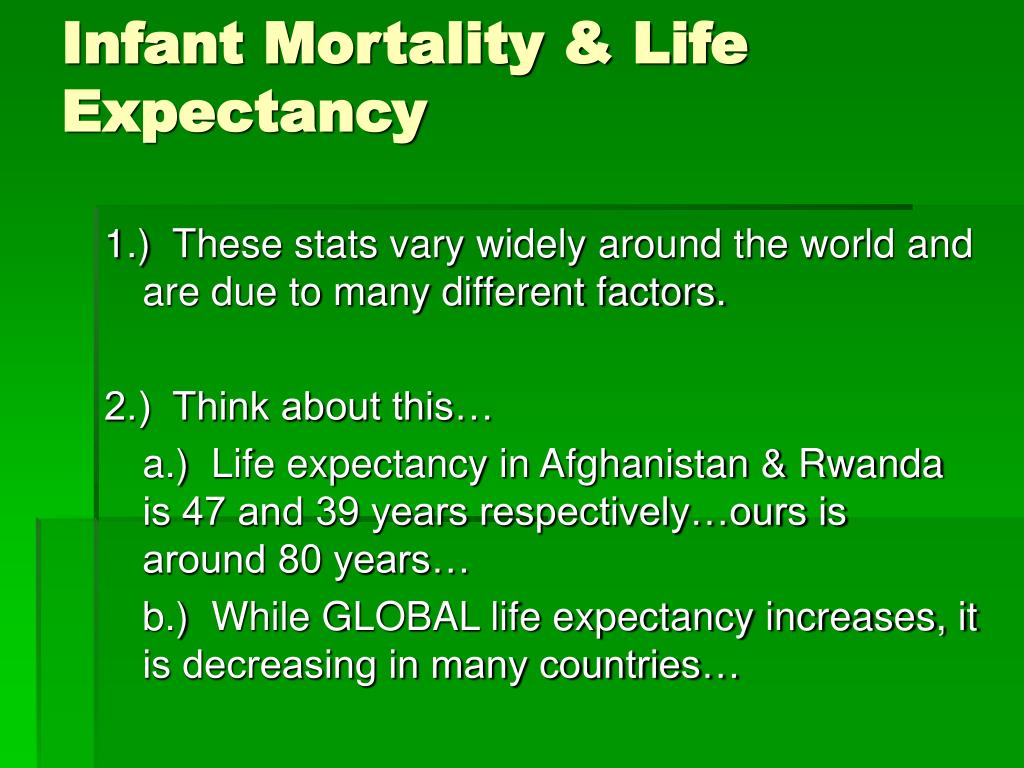 Infant Mortality & Life Expectancy

1.) These stats vary widely around the world and are due to many different factors.

2.) Think about this…

a.) Life expectancy in Afghanistan & Rwanda is 47 and 39 years respectively…ours is around 80 years…

b.) While GLOBAL life expectancy increases, it is decreasing in many countries…